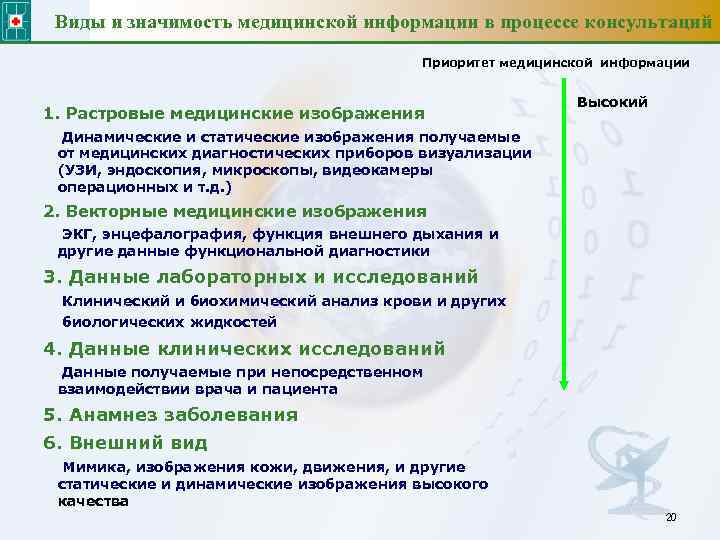 Виды и значимость медицинской информации в процессе консультаций

Приоритет медицинской информации

Высокий

1. Растровые медицинские изображения

Динамические и статические изображения получаемые от медицинских диагностических приборов визуализации (УЗИ, эндоскопия, микроскопы, видеокамеры операционных и т.д.)

2. Векторные медицинские изображения

ЭКГ, энцефалография, функция внешнего дыхания и другие данные функциональной диагностики

3. Данные лабораторных и исследований

Клинический и биохимический анализ крови и других биологических жидкостей

4. Данные клинических исследований

Данные получаемые при непосредственном взаимодействии врача и пациента

5. Анамнез заболевания

6. Внешний вид

Мимика, изображения кожи, движения, и другие статические и динамические изображения высокого качества

20